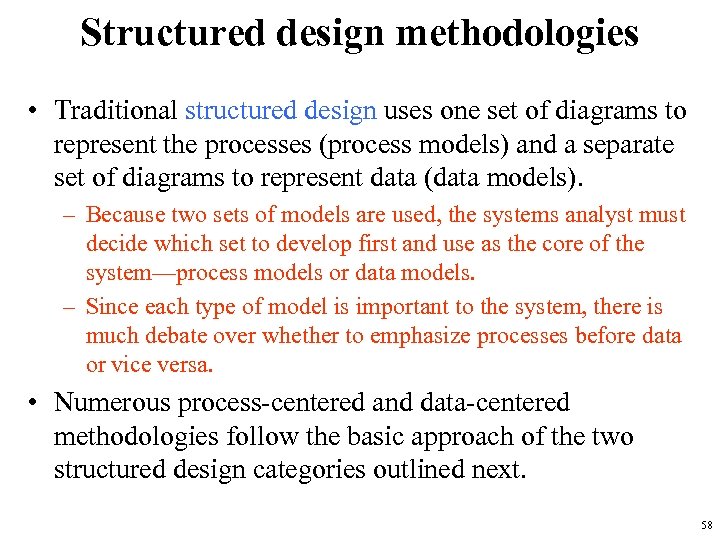 Structured design methodologies

• Traditional structured design uses one set of diagrams to represent the processes (process models) and a separate set of diagrams to represent data (data models).

– Because two sets of models are used, the systems analyst must decide which set to develop first and use as the core of the system—process models or data models.

– Since each type of model is important to the system, there is much debate over whether to emphasize processes before data or vice versa.

• Numerous process-centered and data-centered methodologies follow the basic approach of the two structured design categories outlined next.

58